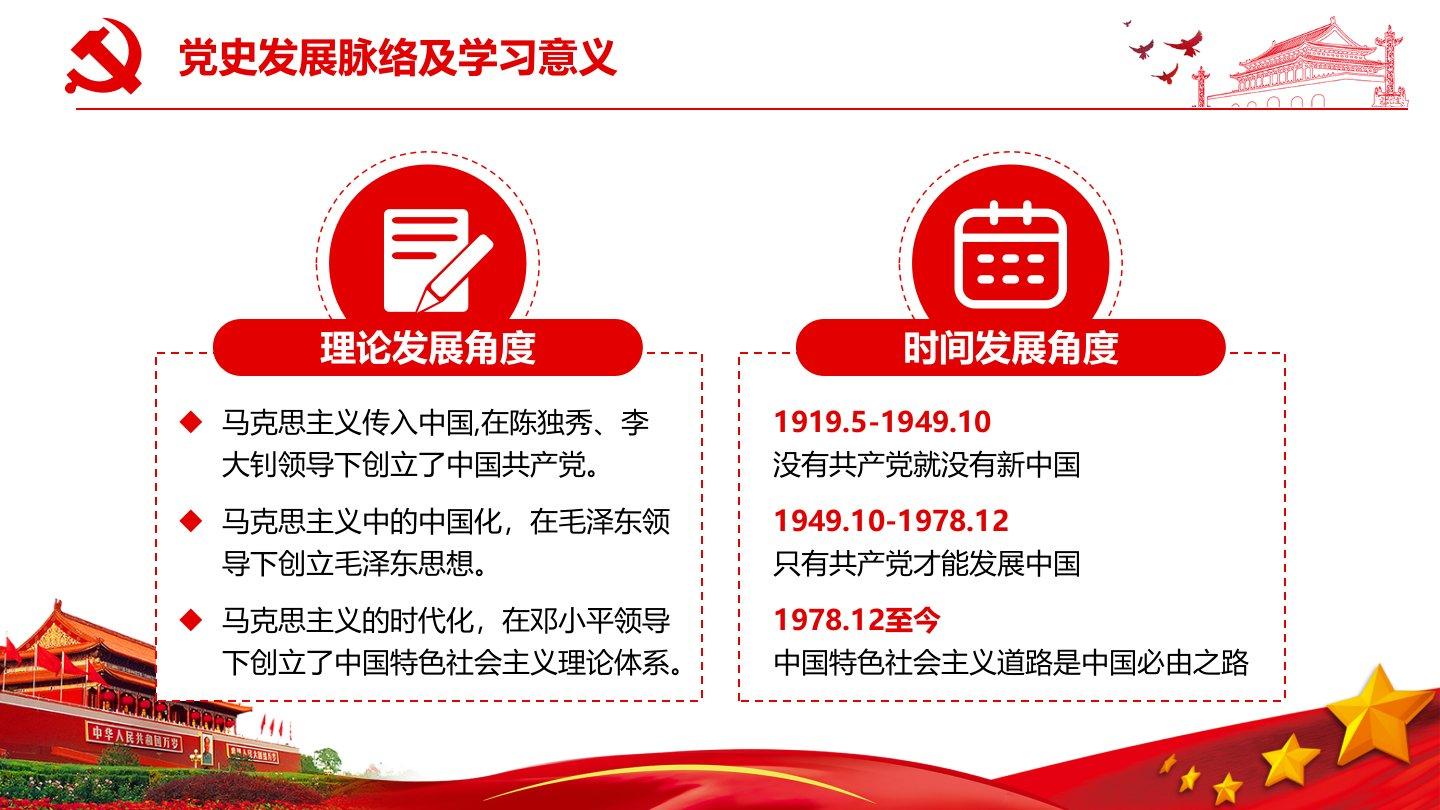 党史发展脉络及学习意义

理论发展角度

◆ 马克思主义传入中国,在陈独秀、李大钊领导下创立了中国共产党。

◆ 马克思主义中的中国化，在毛泽东领导下创立毛泽东思想。

◆ 马克思主义的时代化，在邓小平领导下创立了中国特色社会主义理论体系。

时间发展角度

1919.5-1949.10
没有共产党就没有新中国

1949.10-1978.12
只有共产党才能发展中国

1978.12至今
中国特色社会主义道路是中国必由之路

中华人民共和国万岁